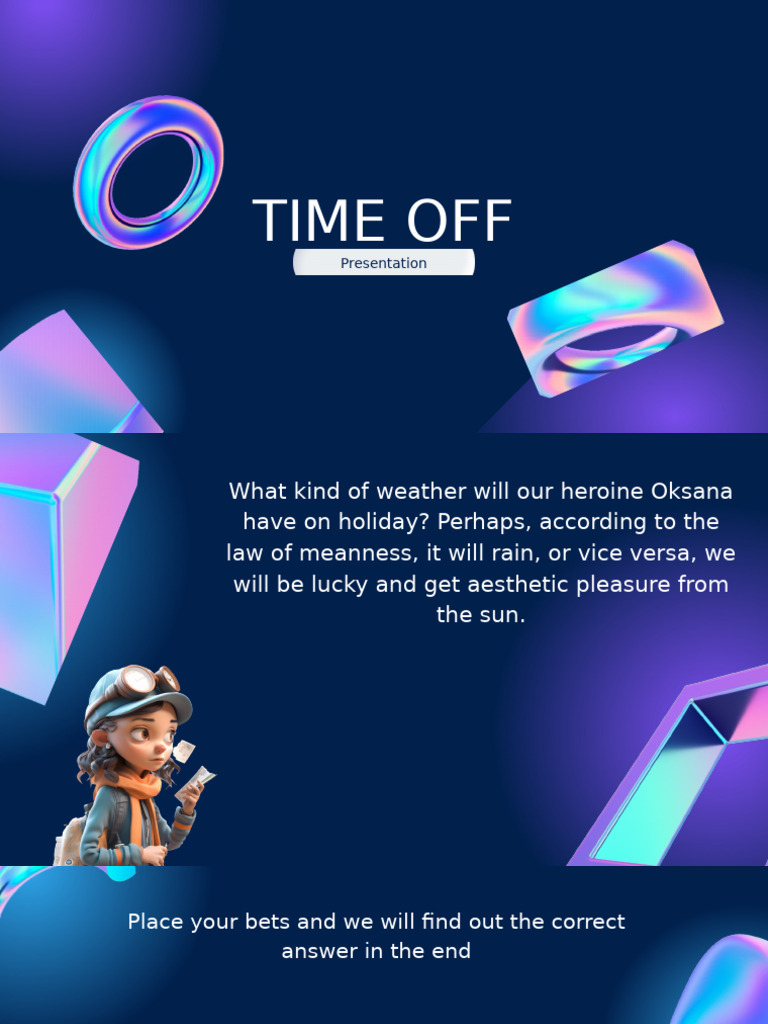 TIME OFF

Presentation

What kind of weather will our heroine Oksana have on holiday? Perhaps, according to the law of meanness, it will rain, or vice versa, we will be lucky and get aesthetic pleasure from the sun.

Place your bets and we will find out the correct answer in the end